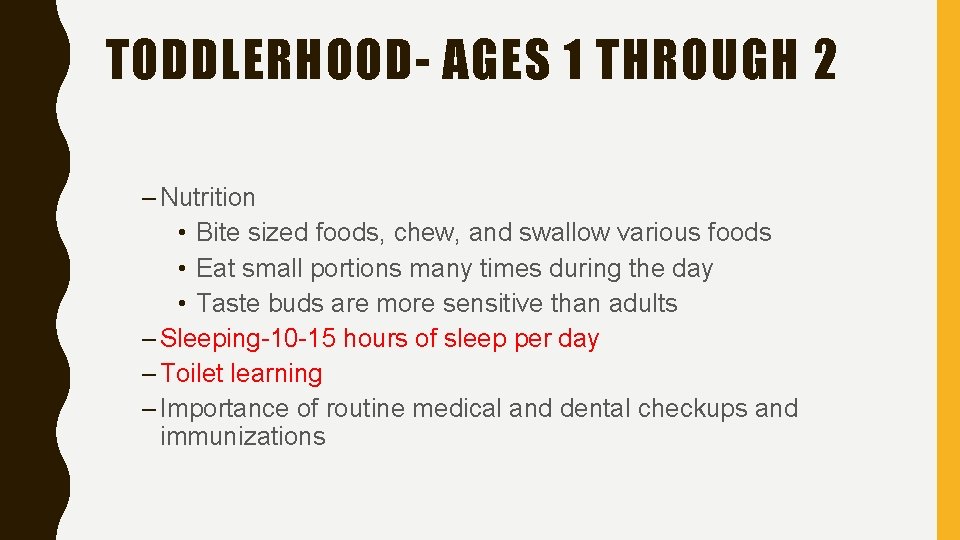 TODDLERHOOD- AGES 1 THROUGH 2

– Nutrition
• Bite sized foods, chew, and swallow various foods
• Eat small portions many times during the day
• Taste buds are more sensitive than adults
– Sleeping-10-15 hours of sleep per day
– Toilet learning
– Importance of routine medical and dental checkups and immunizations